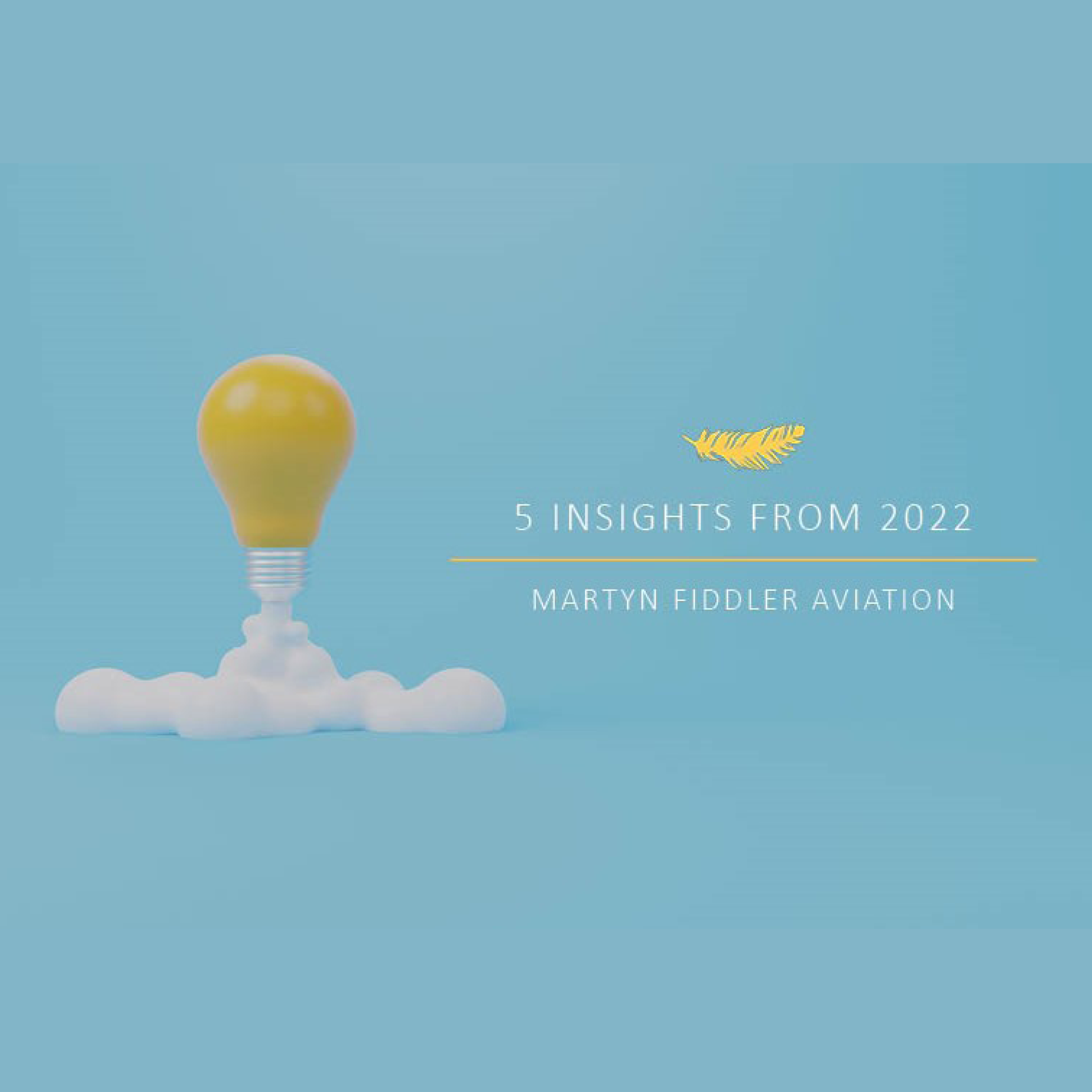 5 INSIGHTS FROM 2022

MARTYN FIDDLER AVIATION